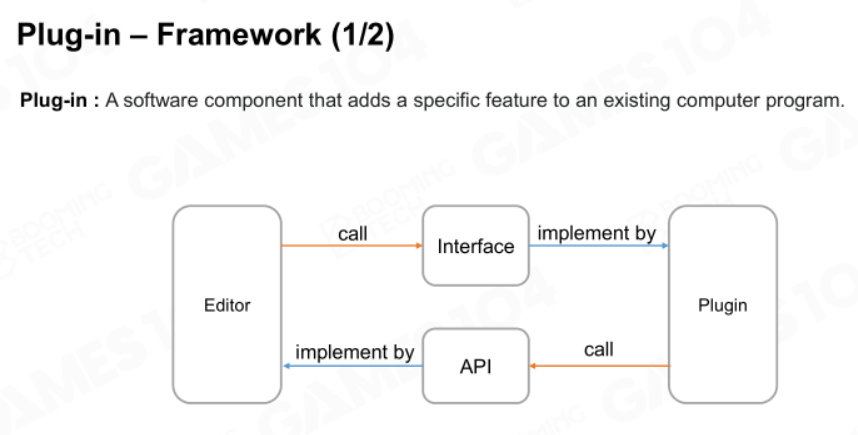 Plug-in – Framework (1/2)

Plug-in : A software component that adds a specific feature to an existing computer program.

Editor

call

Interface

implement by

Plugin

implement by

API

call

GAMES104

BOOMING TECH